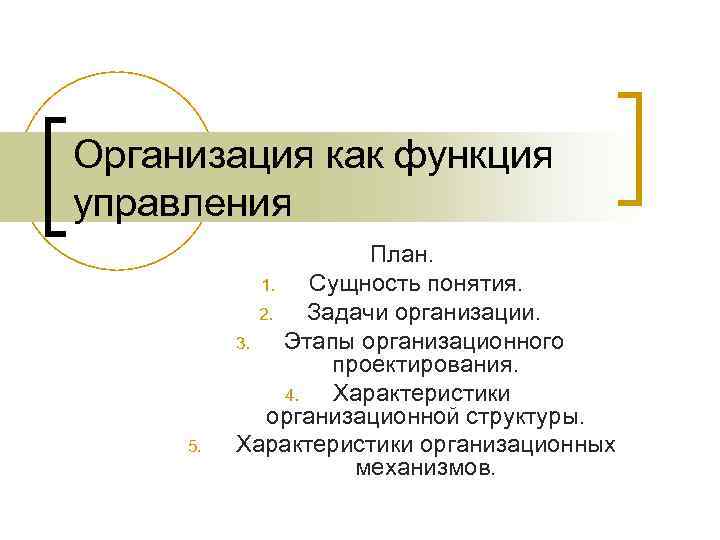 Организация как функция управления

План.

1. Сущность понятия.
2. Задачи организации.
3. Этапы организационного проектирования.
4. Характеристики организационной структуры.
5. Характеристики организационных механизмов.